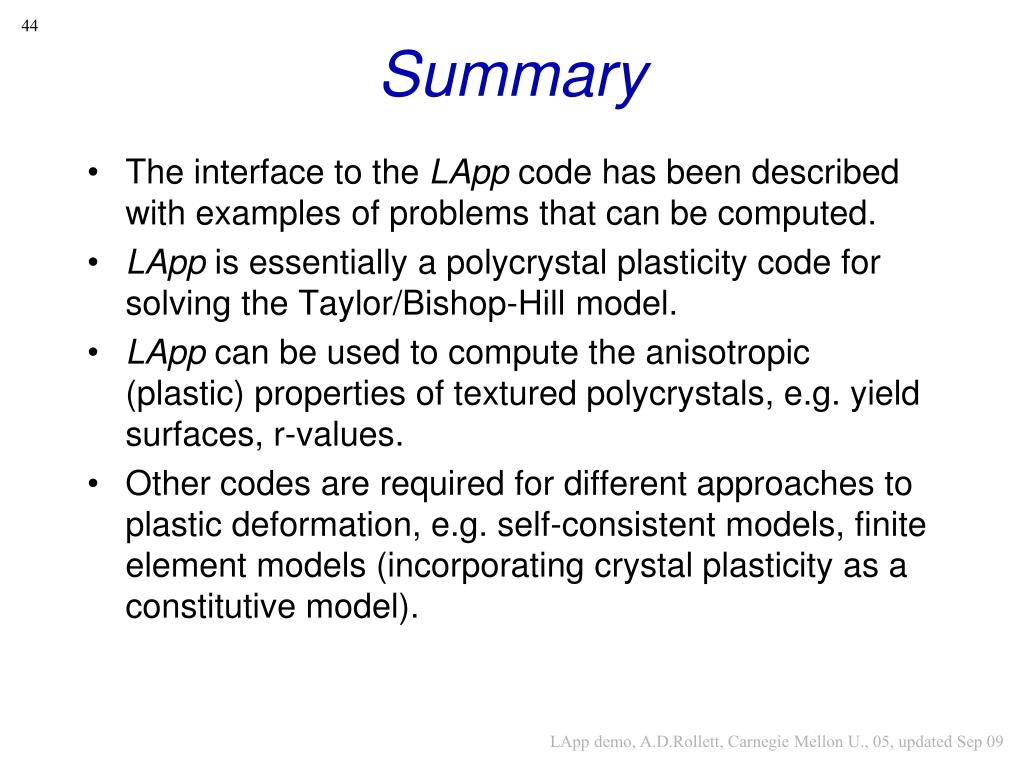 44

Summary

• The interface to the LApp code has been described with examples of problems that can be computed.
• LApp is essentially a polycrystal plasticity code for solving the Taylor/Bishop-Hill model.
• LApp can be used to compute the anisotropic (plastic) properties of textured polycrystals, e.g. yield surfaces, r-values.
• Other codes are required for different approaches to plastic deformation, e.g. self-consistent models, finite element models (incorporating crystal plasticity as a constitutive model).

LApp demo, A.D.Rollett, Carnegie Mellon U., 05, updated Sep 09